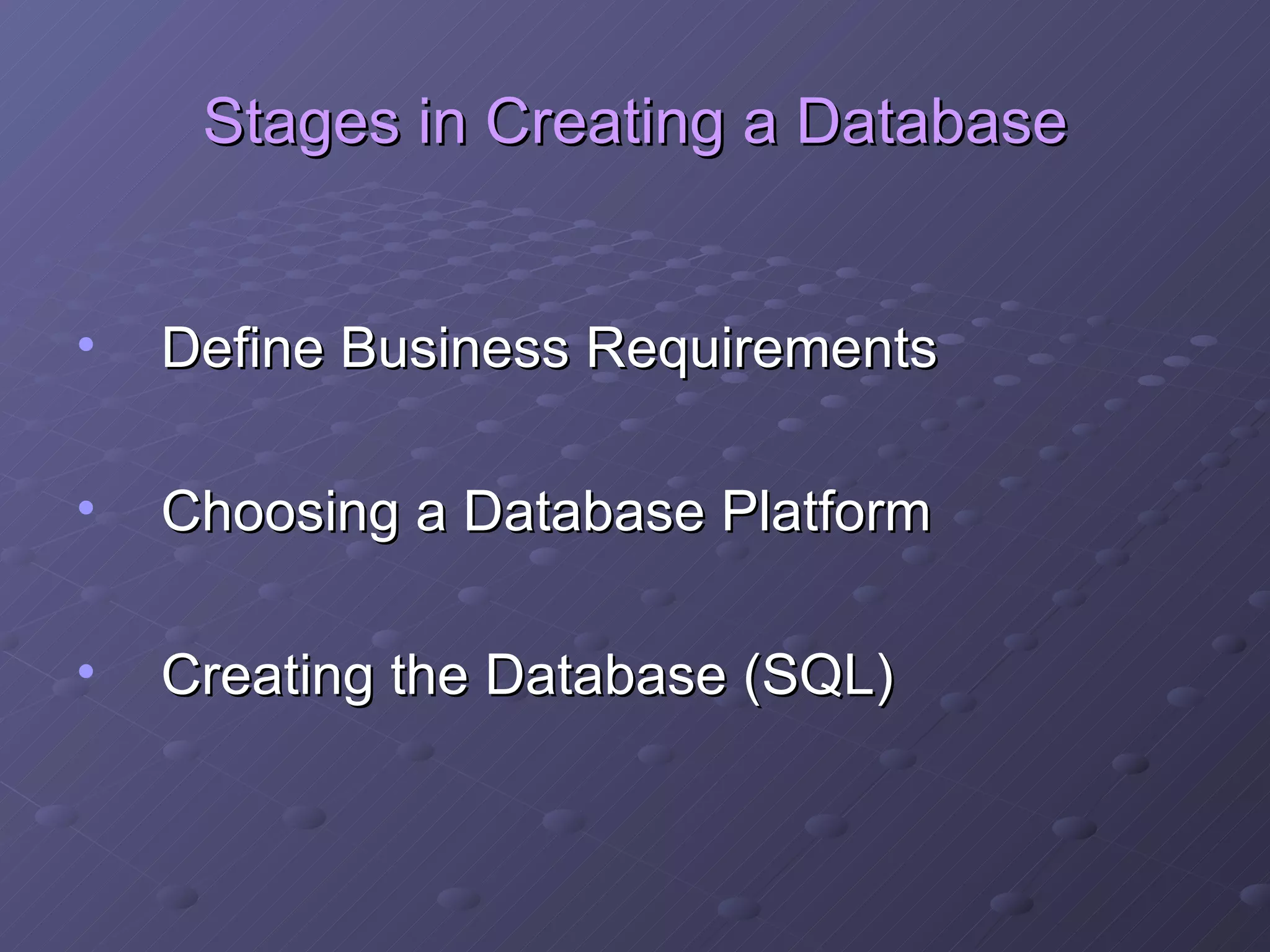 Stages in Creating a Database

• Define Business Requirements

• Choosing a Database Platform

• Creating the Database (SQL)